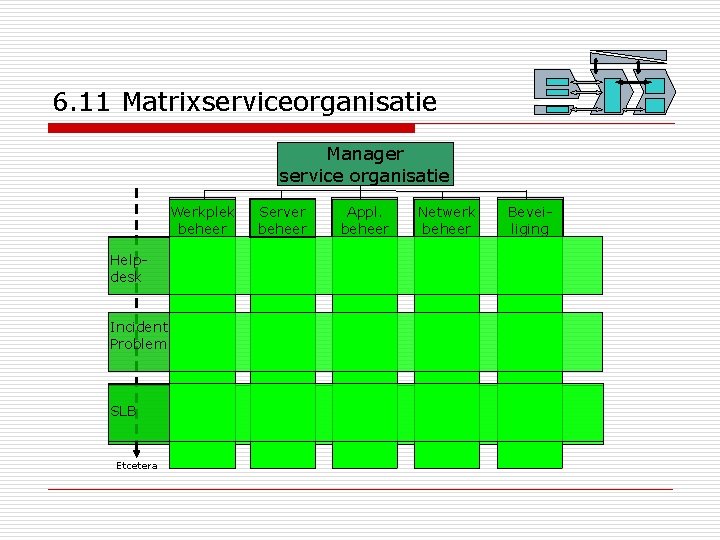 6.11 Matrixserviceorganisatie

Manager service organisatie

Werkplek beheer

Server beheer

Appl. beheer

Netwerk beheer

Beveiliging

Helpdesk

Incident Problem

SLB

Etcetera